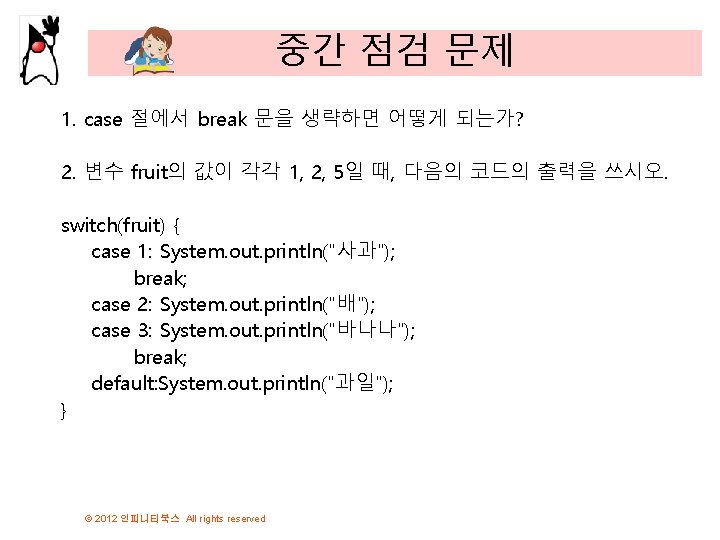 중간 점검 문제

1. case 절에서 break 문을 생략하면 어떻게 되는가?

2. 변수 fruit의 값이 각각 1, 2, 5일 때, 다음의 코드의 출력을 쓰시오.

switch(fruit) {
case 1: System.out.println("사과");
break;
case 2: System.out.println("배");
case 3: System.out.println("바나나");
break;
default:System.out.println("과일");
}

© 2012 인피니티북스 All rights reserved